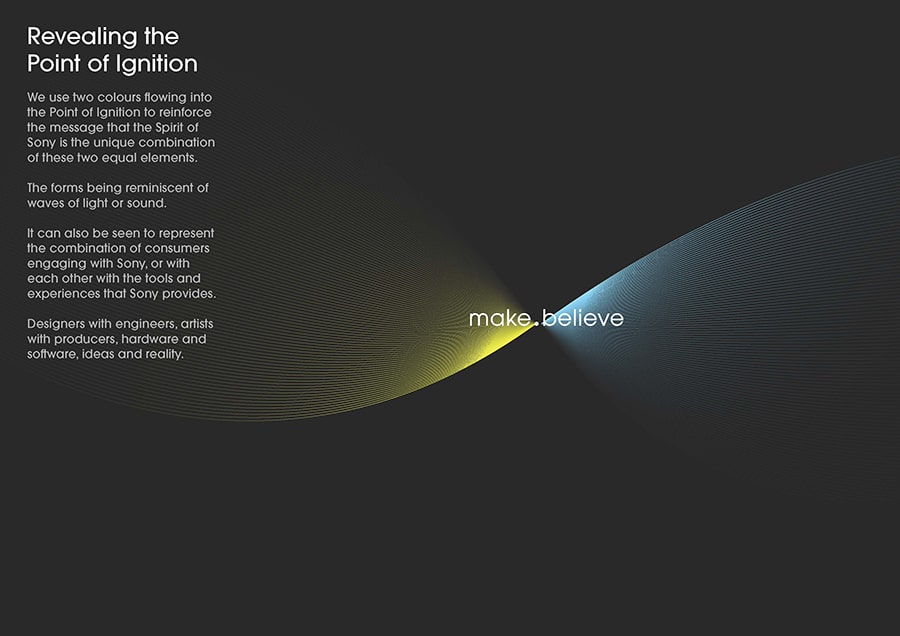 Revealing the Point of Ignition

We use two colours flowing into the Point of Ignition to reinforce the message that the Spirit of Sony is the unique combination of these two equal elements.

The forms being reminiscent of waves of light or sound.

It can also be seen to represent the combination of consumers engaging with Sony, or with each other with the tools and experiences that Sony provides.

Designers with engineers, artists with producers, hardware and software, ideas and reality.

make.believe